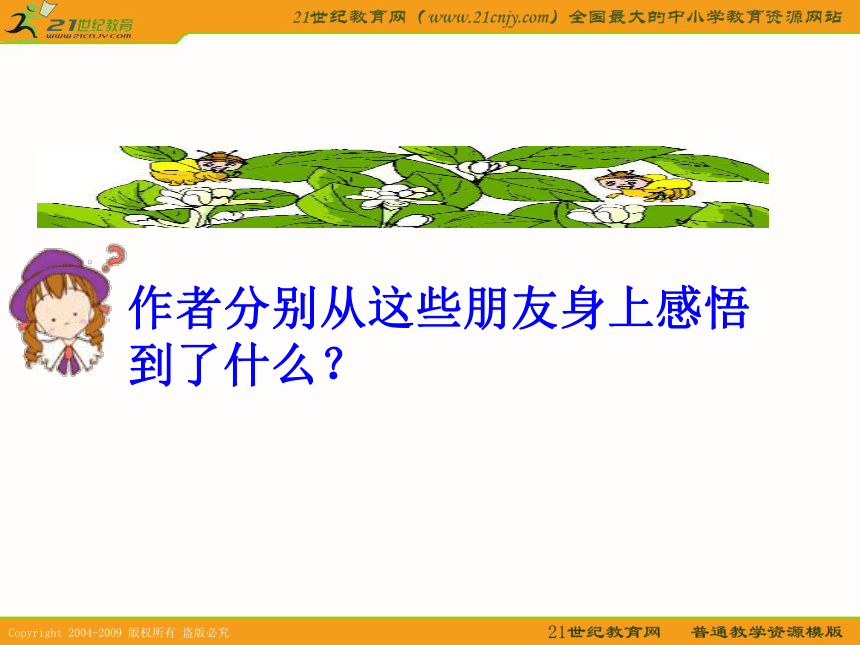 21世纪教育
www.21cnjy.com

21世纪教育网（www.21cnjy.com）全国最大的中小学教育资源网站

作者分别从这些朋友身上感悟到了什么？

Copyright 2004-2009 版权所有 盗版必究

21世纪教育网 普通教学资源模版